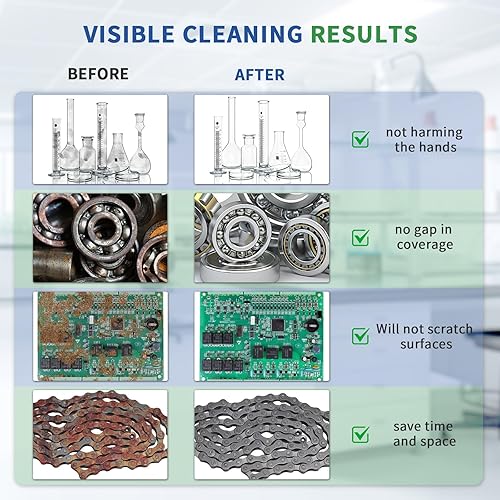 VISIBLE CLEANING RESULTS

BEFORE

AFTER

not harming the hands

no gap in coverage

Will not scratch surfaces

save time and space